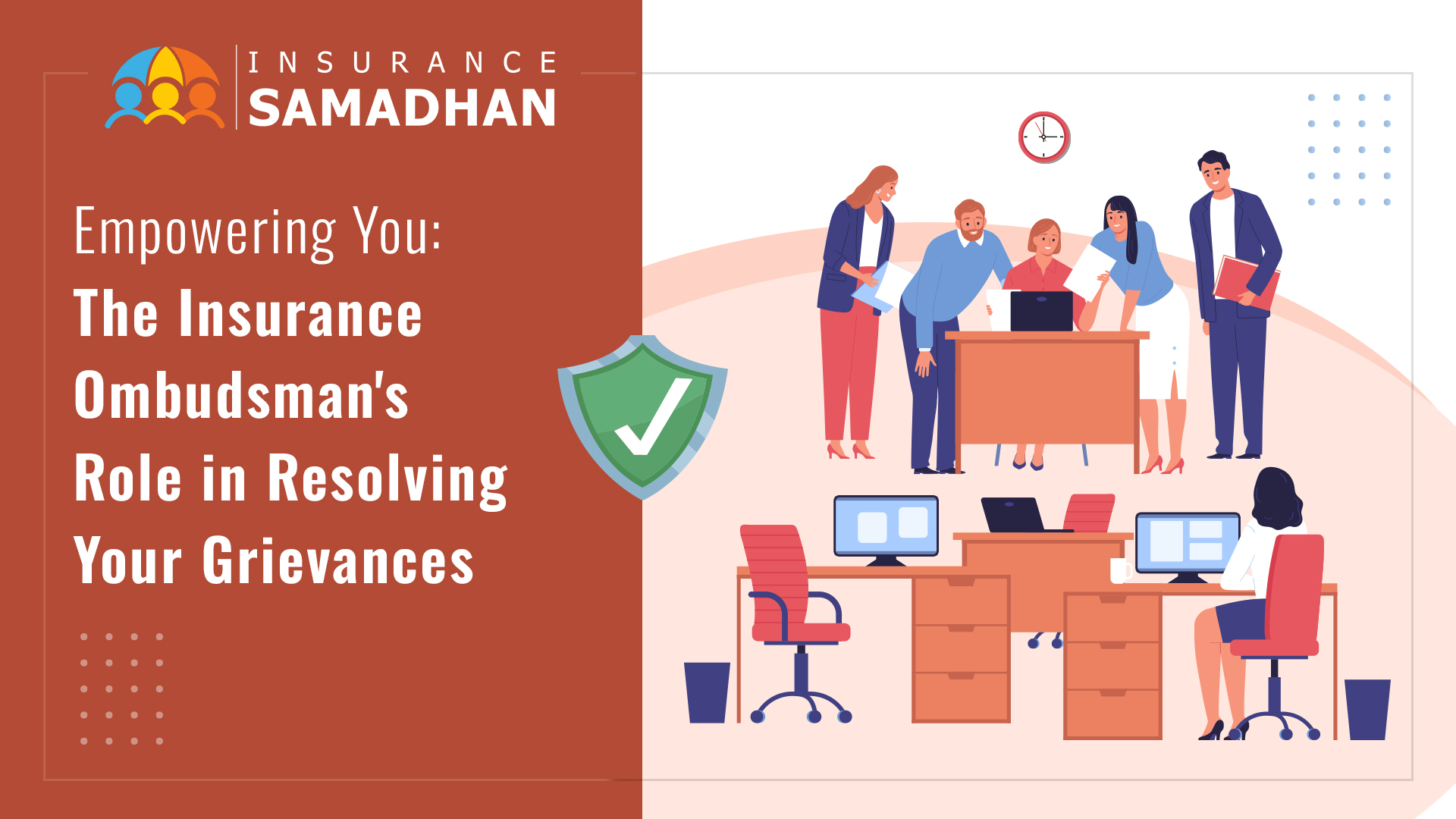 INSURANCE
SAMADHAN

Empowering You:
The Insurance Ombudsman's Role in Resolving Your Grievances